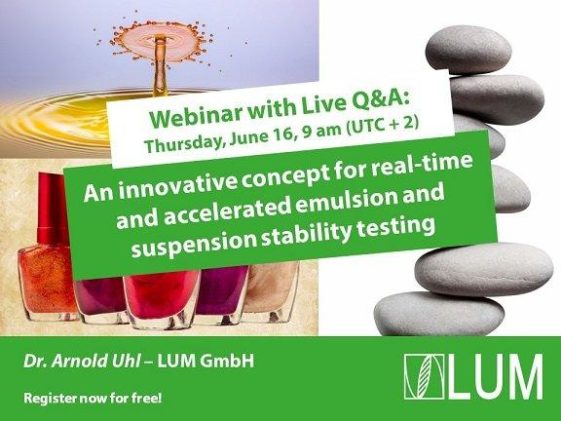 Webinar with Live Q&A:
Thursday, June 16, 9 am (UTC + 2)

An innovative concept for real-time and accelerated emulsion and suspension stability testing

Dr. Arnold Uhl – LUM GmbH

Register now for free!

LUM